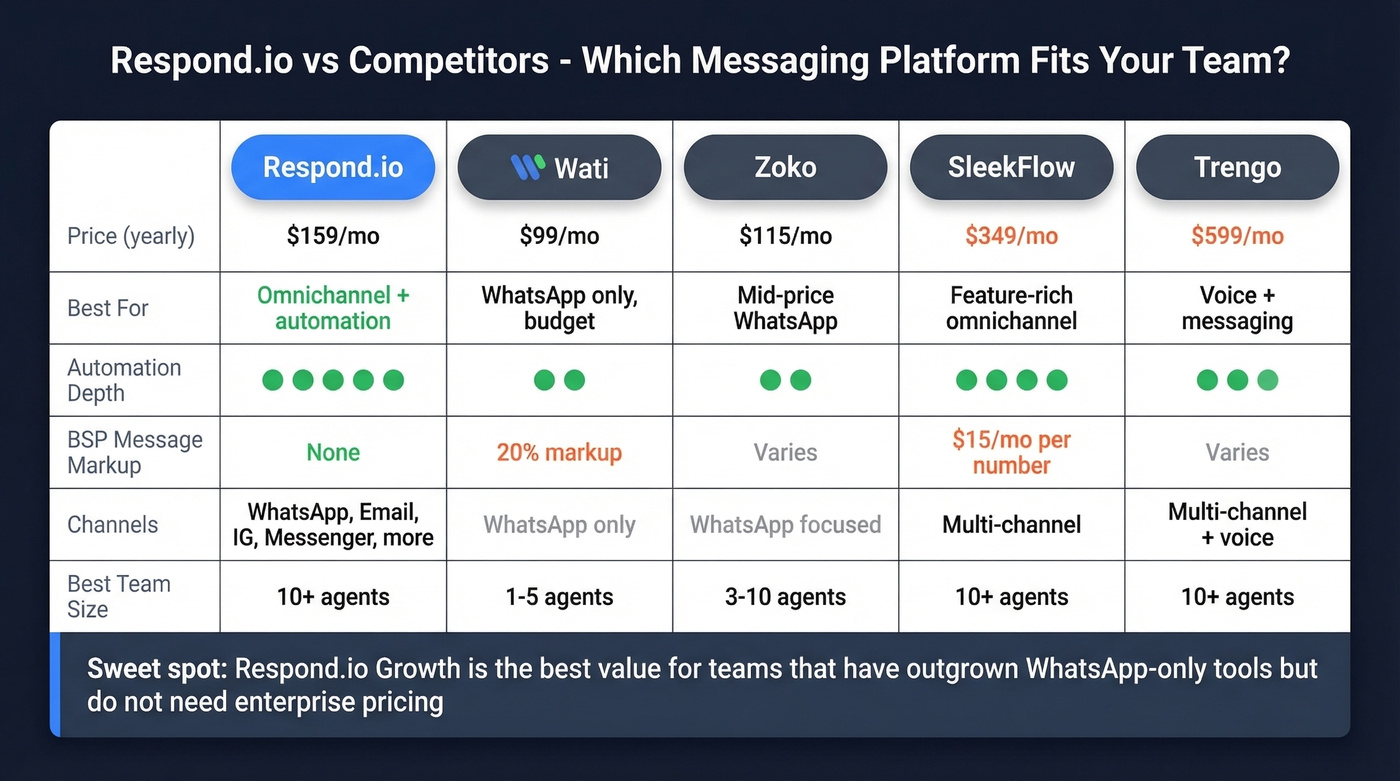 Respond.io vs Competitors - Which Messaging Platform Fits Your Team?

| | Respond.io | Wati | Zoko | SleekFlow | Trengo |
|---|---|---|---|---|---|
| Price (yearly) | $159/mo | $99/mo | $115/mo | $349/mo | $599/mo |
| Best For | Omnichannel + automation | WhatsApp only, budget | Mid-price WhatsApp | Feature-rich omnichannel | Voice + messaging |
| Automation Depth | ●●●●● | ●● | ●● | ●●●● | ●●● |
| BSP Message Markup | None | 20% markup | Varies | $15/mo per number | Varies |
| Channels | WhatsApp, Email, IG, Messenger, more | WhatsApp only | WhatsApp focused | Multi-channel | Multi-channel + voice |
| Best Team Size | 10+ agents | 1-5 agents | 3-10 agents | 10+ agents | 10+ agents |

Sweet spot: Respond.io Growth is the best value for teams that have outgrown WhatsApp-only tools but do not need enterprise pricing